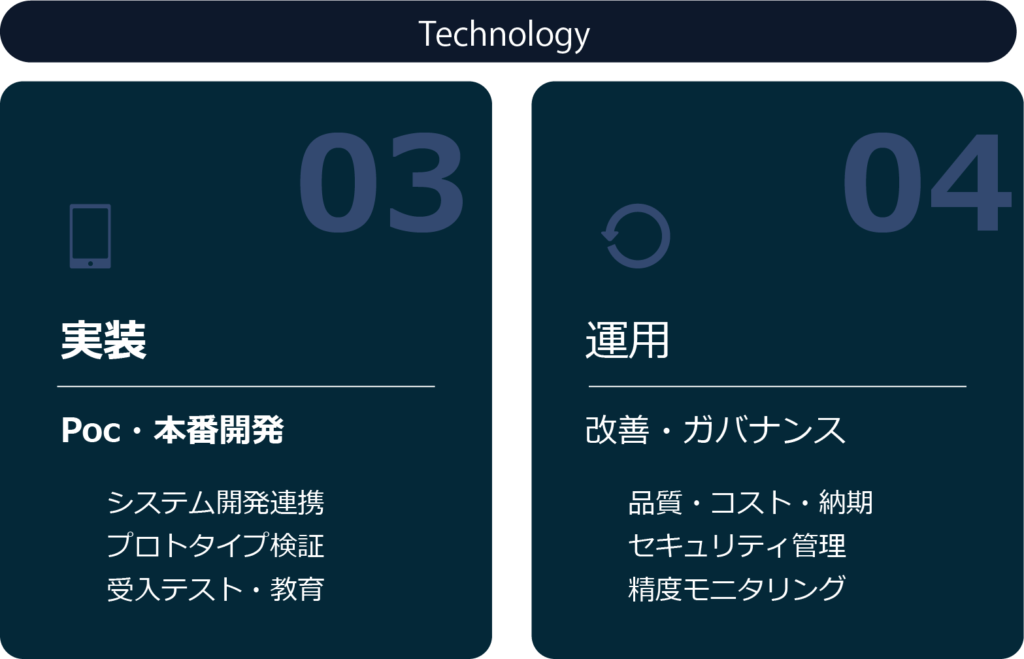 Technology

03

実装

Poc・本番開発

システム開発連携
プロトタイプ検証
受入テスト・教育

04

運用

改善・ガバナンス

品質・コスト・納期
セキュリティ管理
精度モニタリング